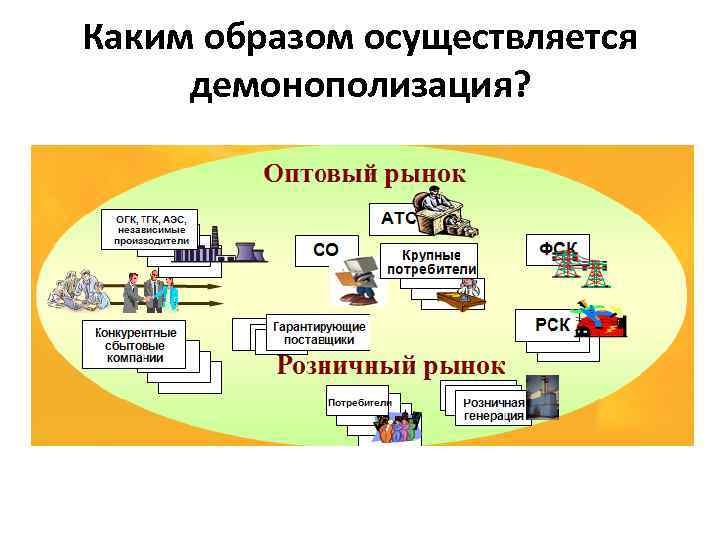 Каким образом осуществляется демонополизация?

Оптовый рынок

ОГК, ТГК, АЭС, независимые производители

АТС

СО

Крупные потребители

ФСК

РСК

Конкурентные сбытовые компании

Гарантирующие поставщики

Розничный рынок

Потребители

Розничная генерация